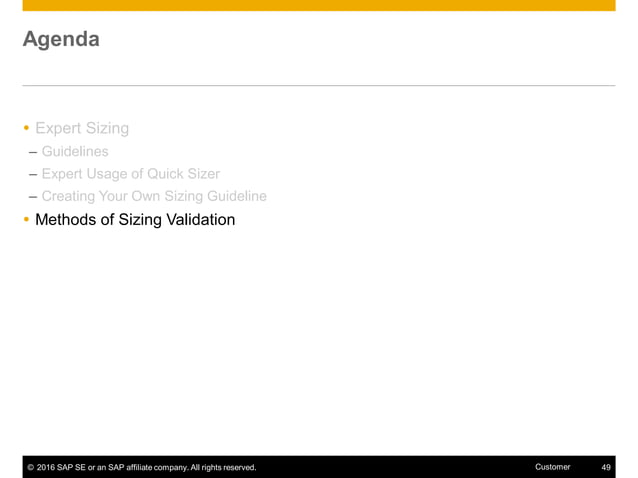 Agenda

• Expert Sizing
– Guidelines
– Expert Usage of Quick Sizer
– Creating Your Own Sizing Guideline
• Methods of Sizing Validation

© 2016 SAP SE or an SAP affiliate company. All rights reserved. Customer 49